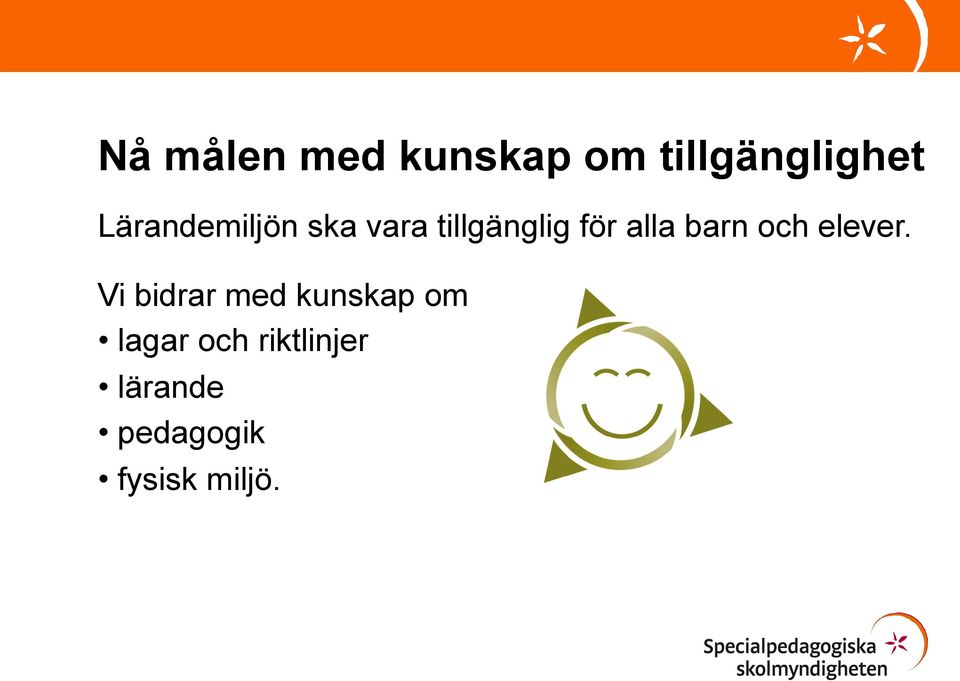 Nå målen med kunskap om tillgänglighet

Lärandemiljön ska vara tillgänglig för alla barn och elever.

Vi bidrar med kunskap om
• lagar och riktlinjer
• lärande
• pedagogik
• fysisk miljö.

Specialpedagogiska skolmyndigheten